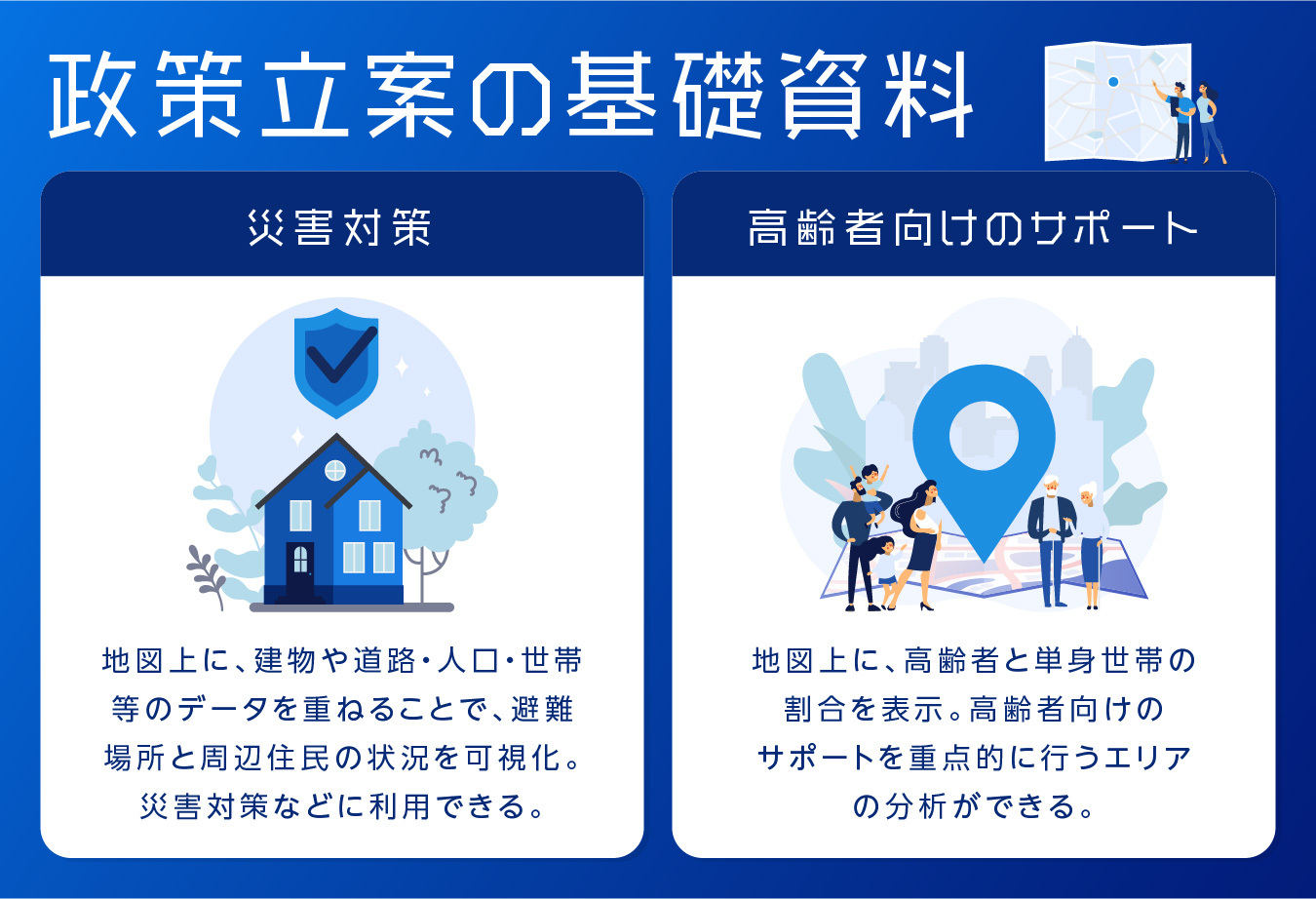 政策立案の基礎資料

災害対策

地図上に、建物や道路・人口・世帯等のデータを重ねることで、避難場所と周辺住民の状況を可視化。災害対策などに利用できる。

高齢者向けのサポート

地図上に、高齢者と単身世帯の割合を表示。高齢者向けのサポートを重点的に行うエリアの分析ができる。